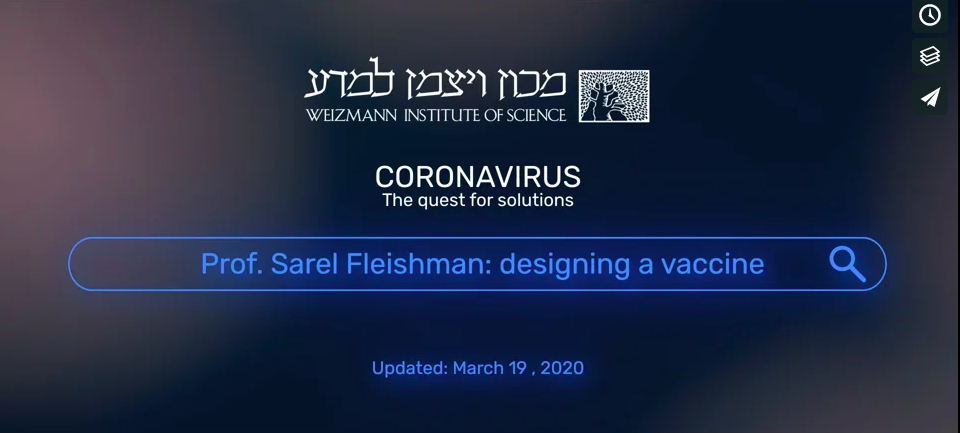 מכון ויצמן למדע
WEIZMANN INSTITUTE OF SCIENCE

CORONAVIRUS
The quest for solutions

Prof. Sarel Fleishman: designing a vaccine

Updated: March 19 , 2020